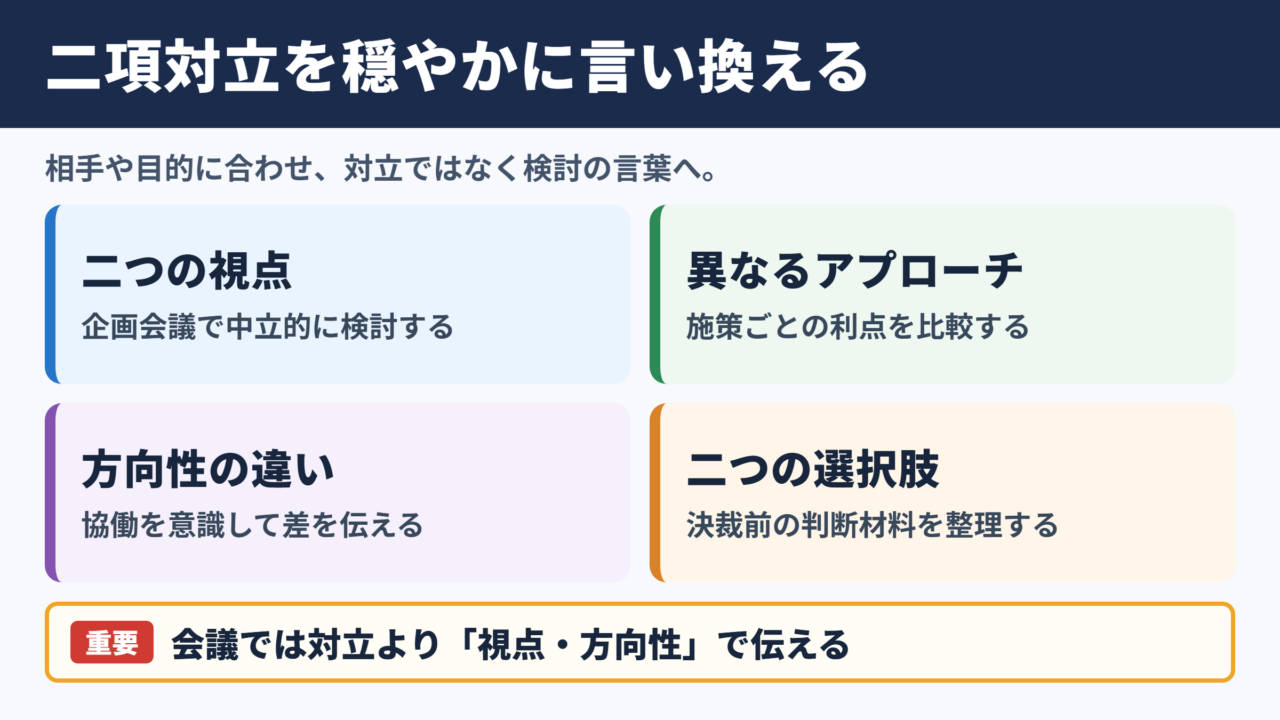 二項対立を穏やかに言い換える

相手や目的に合わせ、対立ではなく検討の言葉へ。

二つの視点

企画会議で中立的に検討する

異なるアプローチ

施策ごとの利点を比較する

方向性の違い

協働を意識して差を伝える

二つの選択肢

決裁前の判断材料を整理する

重要 会議では対立より「視点・方向性」で伝える